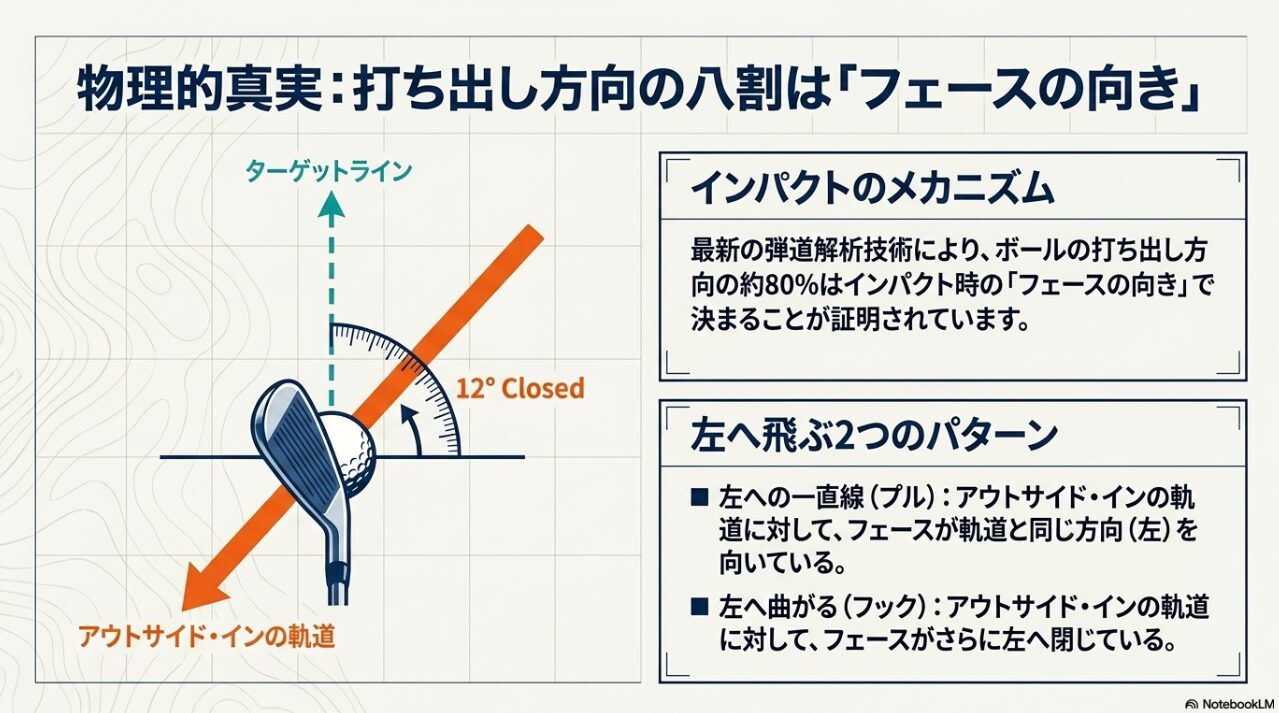 物理的真実：打ち出し方向の八割は「フェースの向き」

ターゲットライン

12° Closed

アウトサイド・インの軌道

インパクトのメカニズム

最新の弾道解析技術により、ボールの打ち出し方向の約80%はインパクト時の「フェースの向き」で決まることが証明されています。

左へ飛ぶ2つのパターン

■ 左への一直線（プル）：アウトサイド・インの軌道に対して、フェースが軌道と同じ方向（左）を向いている。

■ 左へ曲がる（フック）：アウトサイド・インの軌道に対して、フェースがさらに左へ閉じている。

NotebookLM